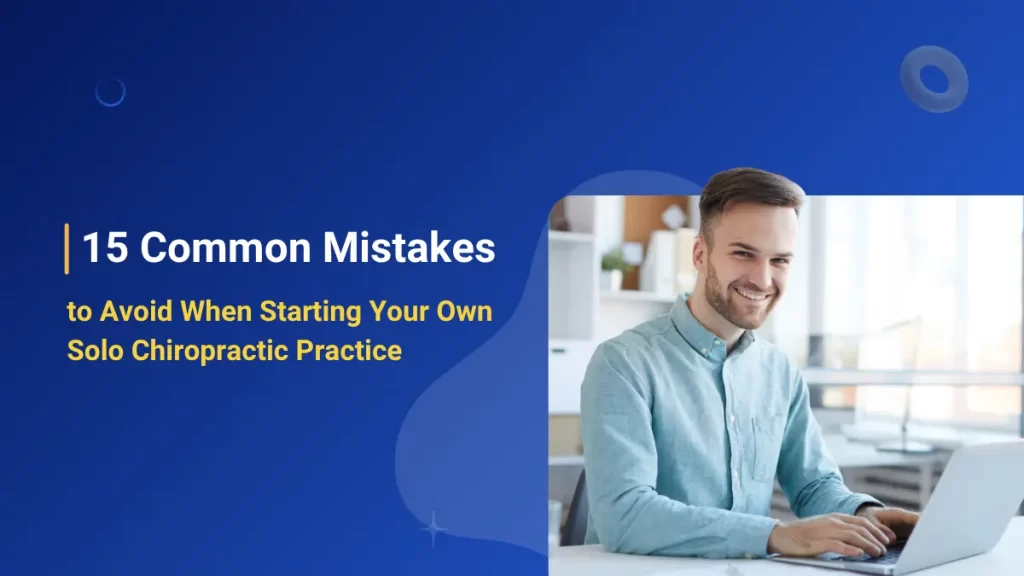 15 Common Mistakes

to Avoid When Starting Your Own Solo Chiropractic Practice